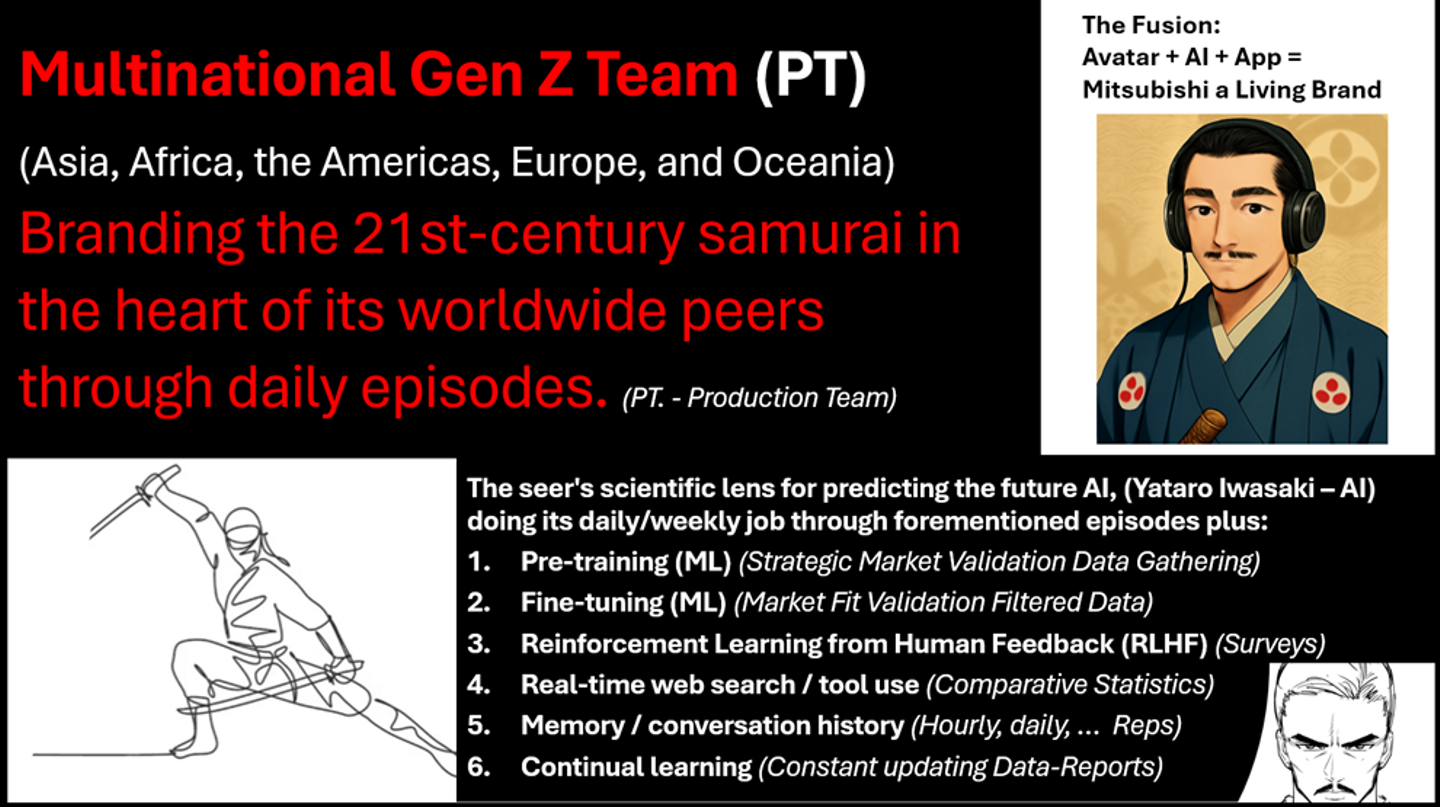 Multinational Gen Z Team (PT)

(Asia, Africa, the Americas, Europe, and Oceania)

Branding the 21st-century samurai in the heart of its worldwide peers through daily episodes. (PT. - Production Team)

The Fusion:
Avatar + AI + App =
Mitsubishi a Living Brand

The seer's scientific lens for predicting the future AI, (Yataro Iwasaki – AI) doing its daily/weekly job through forementioned episodes plus:

1. Pre-training (ML) (Strategic Market Validation Data Gathering)
2. Fine-tuning (ML) (Market Fit Validation Filtered Data)
3. Reinforcement Learning from Human Feedback (RLHF) (Surveys)
4. Real-time web search / tool use (Comparative Statistics)
5. Memory / conversation history (Hourly, daily, … Reps)
6. Continual learning (Constant updating Data-Reports)